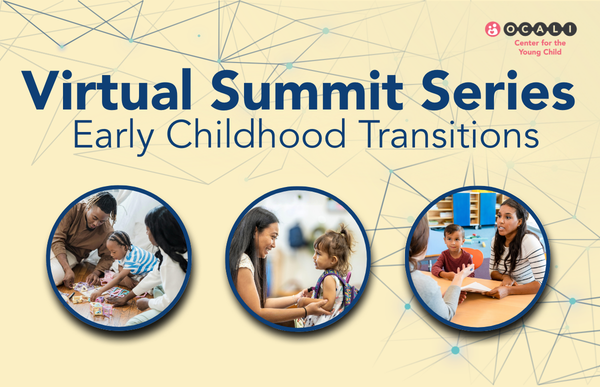 OCALI
Center for the Young Child

Virtual Summit Series
Early Childhood Transitions